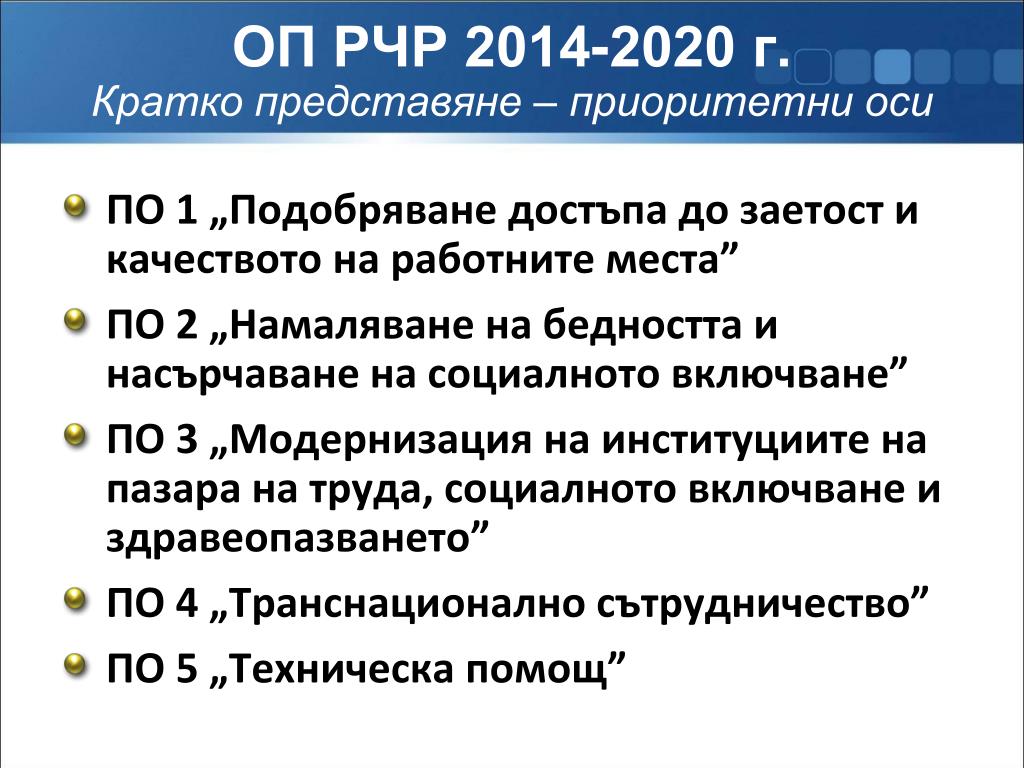 ОП РЧР 2014-2020 г.
Кратко представяне – приоритетни оси

ПО 1 „Подобряване достъпа до заетост и качеството на работните места”

ПО 2 „Намаляване на бедността и насърчаване на социалното включване”

ПО 3 „Модернизация на институциите на пазара на труда, социалното включване и здравеопазването”

ПО 4 „Транснационално сътрудничество”

ПО 5 „Техническа помощ”